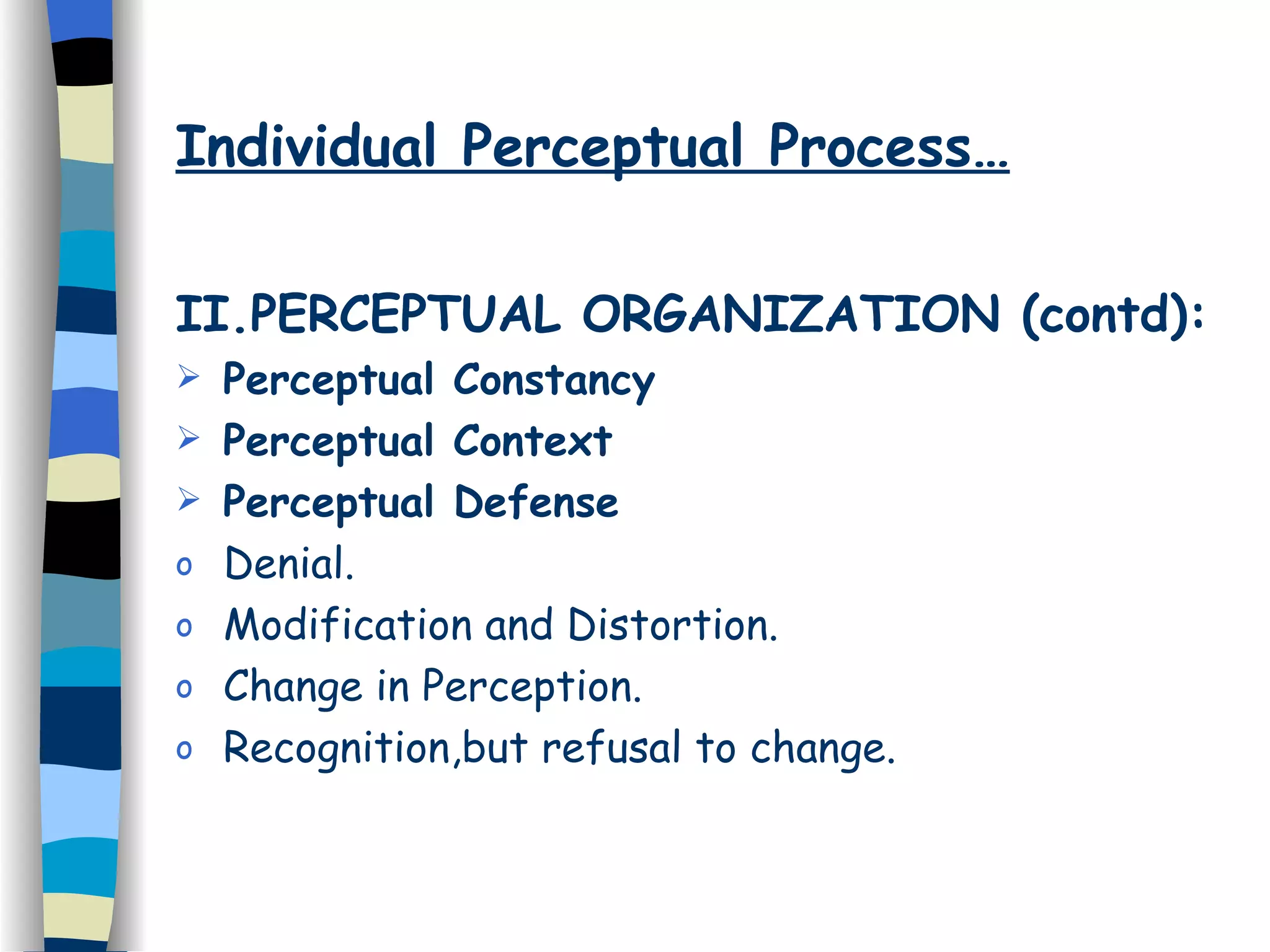 Individual Perceptual Process…

II.PERCEPTUAL ORGANIZATION (contd):

➢ Perceptual Constancy
➢ Perceptual Context
➢ Perceptual Defense
o Denial.
o Modification and Distortion.
o Change in Perception.
o Recognition,but refusal to change.